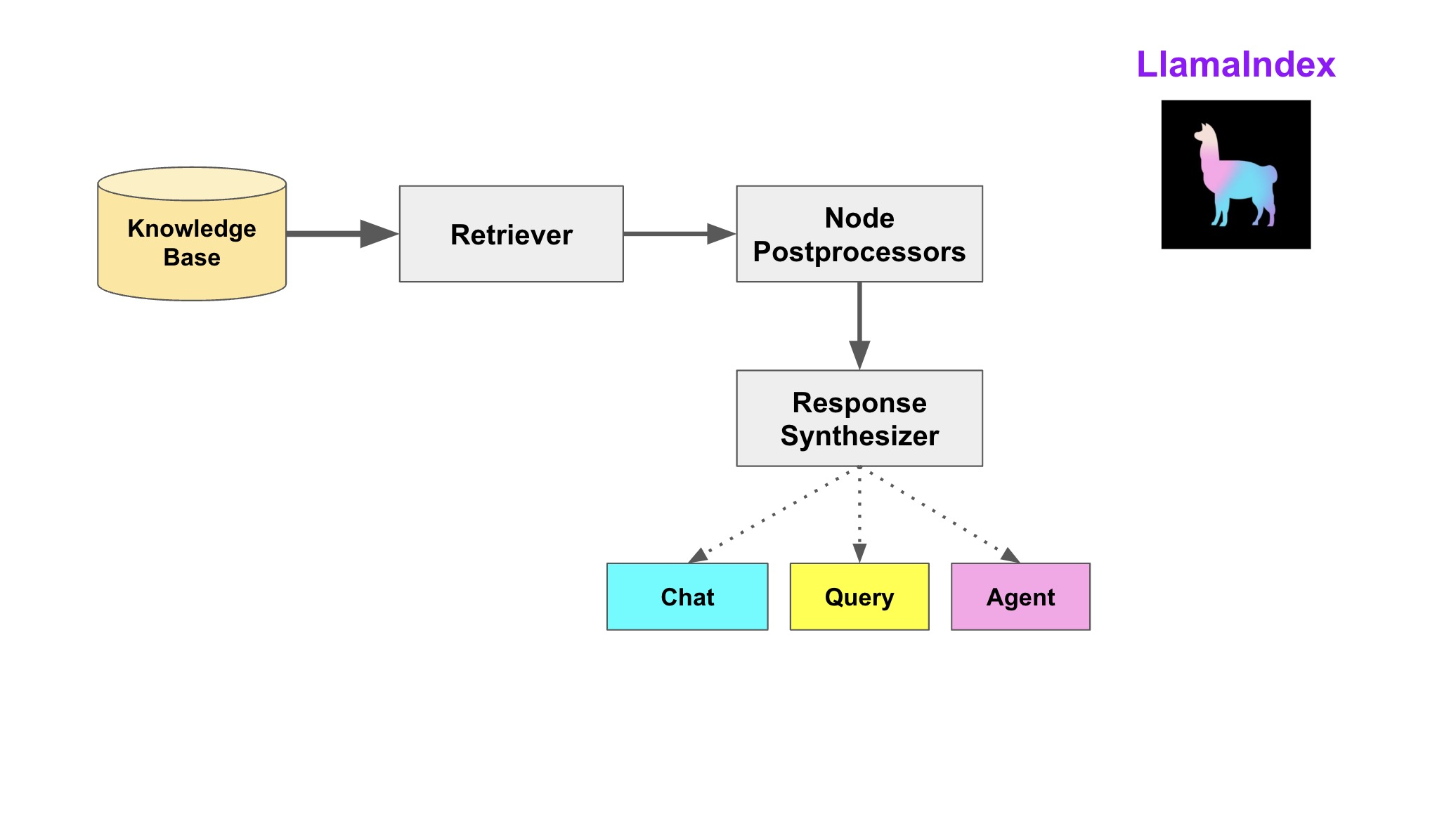 LlamaIndex

Knowledge Base

Retriever

Node Postprocessors

Response Synthesizer

Chat

Query

Agent